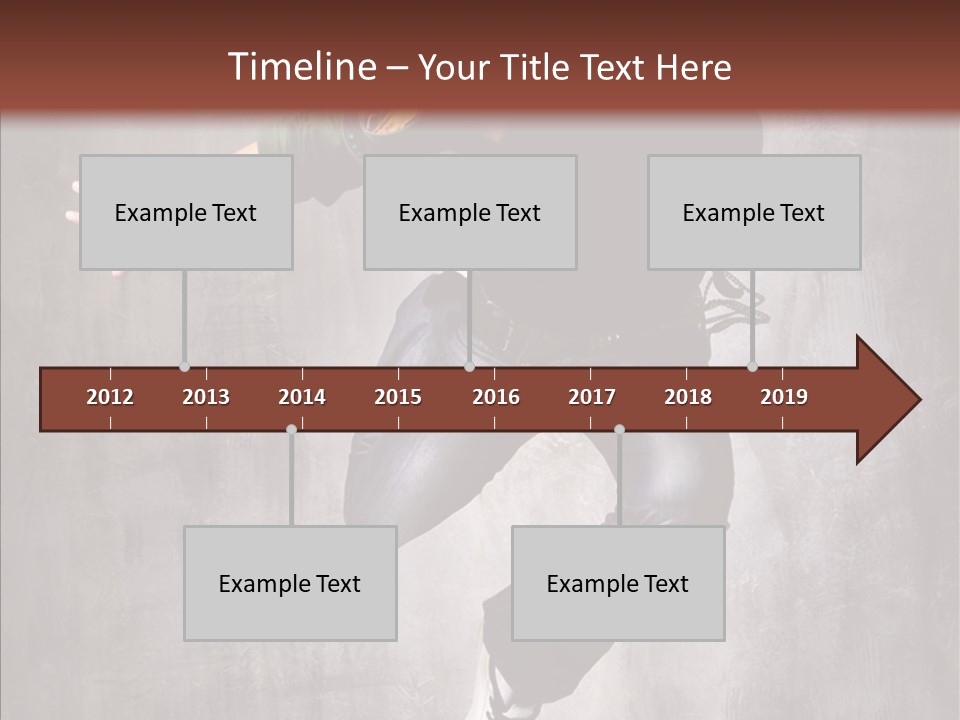 Timeline – Your Title Text Here

Example Text

Example Text

Example Text

2012 2013 2014 2015 2016 2017 2018 2019

Example Text

Example Text